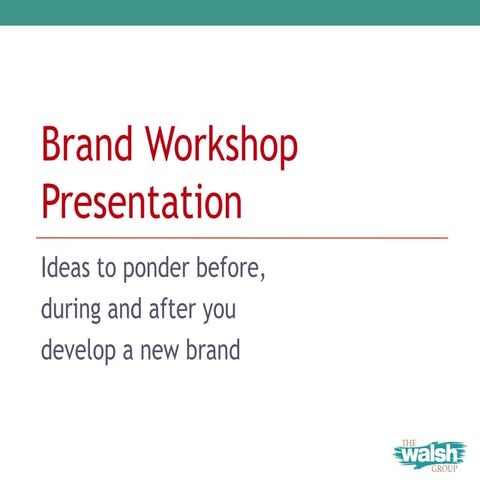 Brand Workshop Presentation

Ideas to ponder before, during and after you develop a new brand

THE walsh GROUP